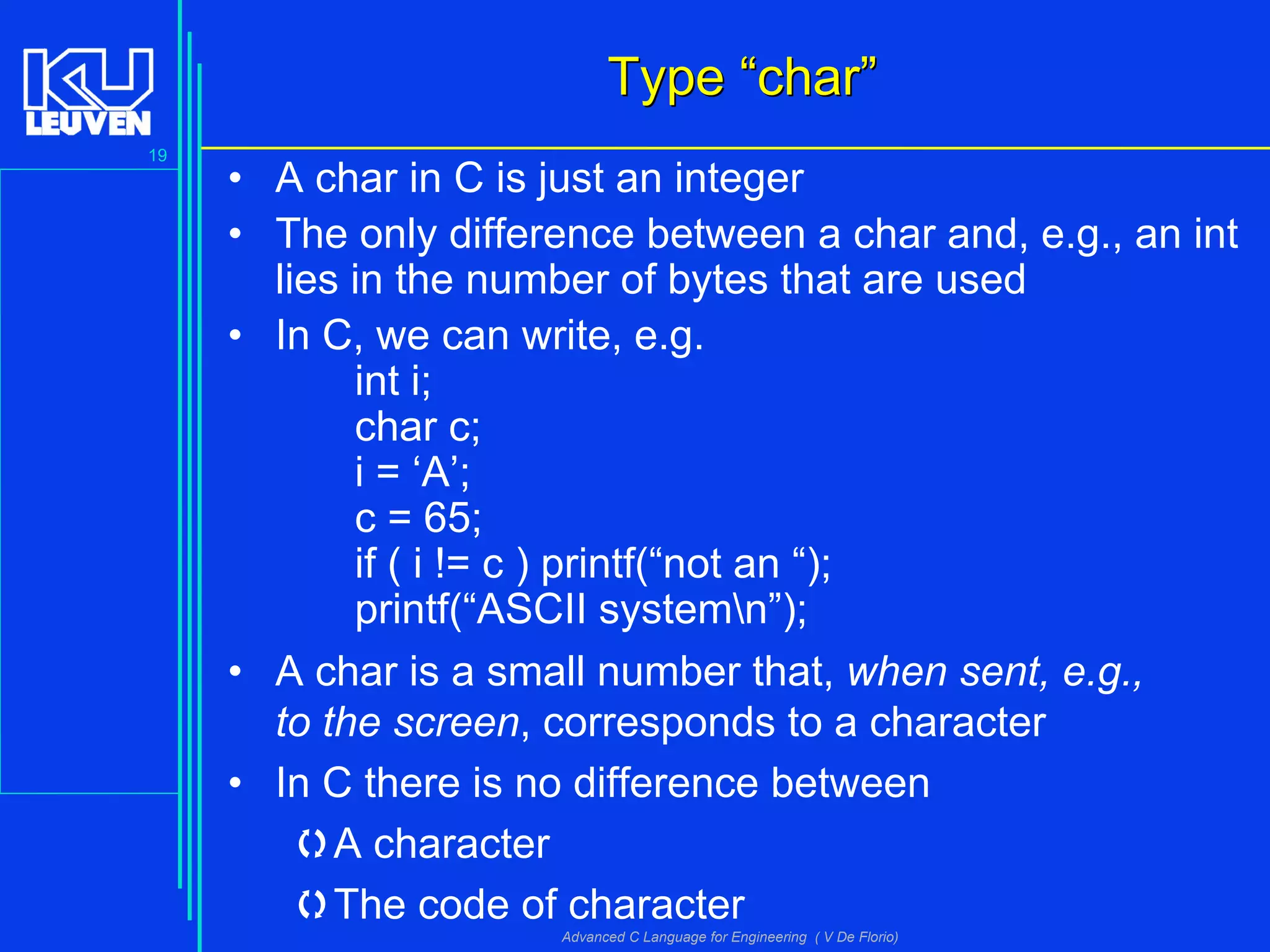 KU LEUVEN

19

Type “char”

• A char in C is just an integer
• The only difference between a char and, e.g., an int lies in the number of bytes that are used
• In C, we can write, e.g.
int i;
char c;
i = ‘A’;
c = 65;
if ( i != c ) printf(“not an “);
printf(“ASCII system\n”);
• A char is a small number that, when sent, e.g., to the screen, corresponds to a character
• In C there is no difference between
A character
The code of character

Advanced C Language for Engineering ( V De Florio)